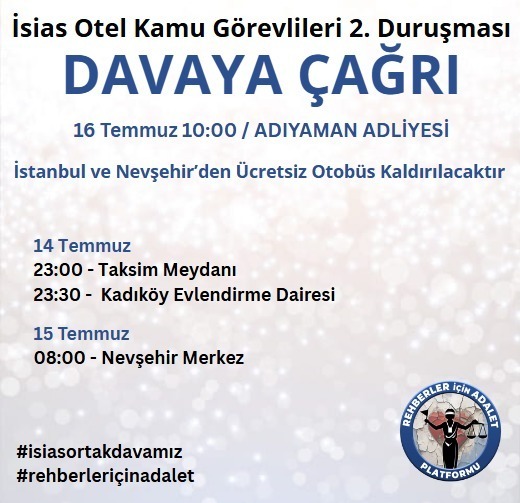 İsias Otel Kamu Görevlileri 2. Duruşması

DAVAYA ÇAĞRI

16 Temmuz 10:00 / ADIYAMAN ADLİYESİ

İstanbul ve Nevşehir'den Ücretsiz Otobüs Kaldırılacaktır

14 Temmuz
23:00 - Taksim Meydanı
23:30 - Kadıköy Evlendirme Dairesi

15 Temmuz
08:00 - Nevşehir Merkez

#isiasortakdavamız
#rehberleriçinadalet

REHBERLER İÇİN ADALET
PLATFORMU